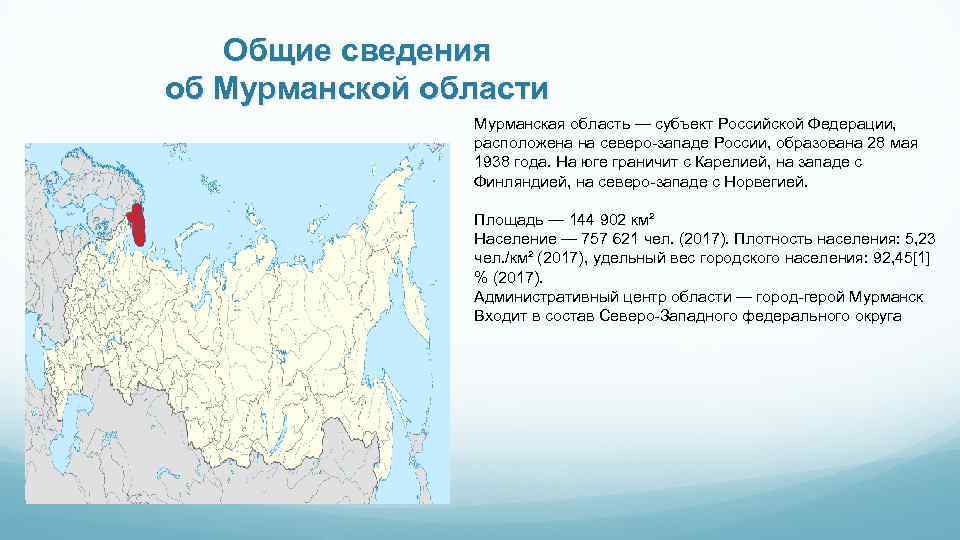 Общие сведения об Мурманской области

Мурманская область — субъект Российской Федерации, расположена на северо-западе России, образована 28 мая 1938 года. На юге граничит с Карелией, на западе с Финляндией, на северо-западе с Норвегией.

Площадь — 144 902 км²
Население — 757 621 чел. (2017). Плотность населения: 5,23 чел./км² (2017), удельный вес городского населения: 92,45[1] % (2017).
Административный центр области — город-герой Мурманск
Входит в состав Северо-Западного федерального округа